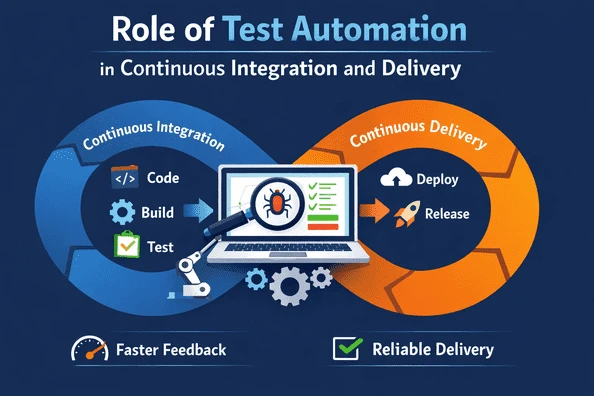 Role of Test Automation

in Continuous Integration and Delivery

Continuous Integration

</> Code

Build

Test

Continuous Delivery

Deploy

Release

Faster Feedback

Reliable Delivery